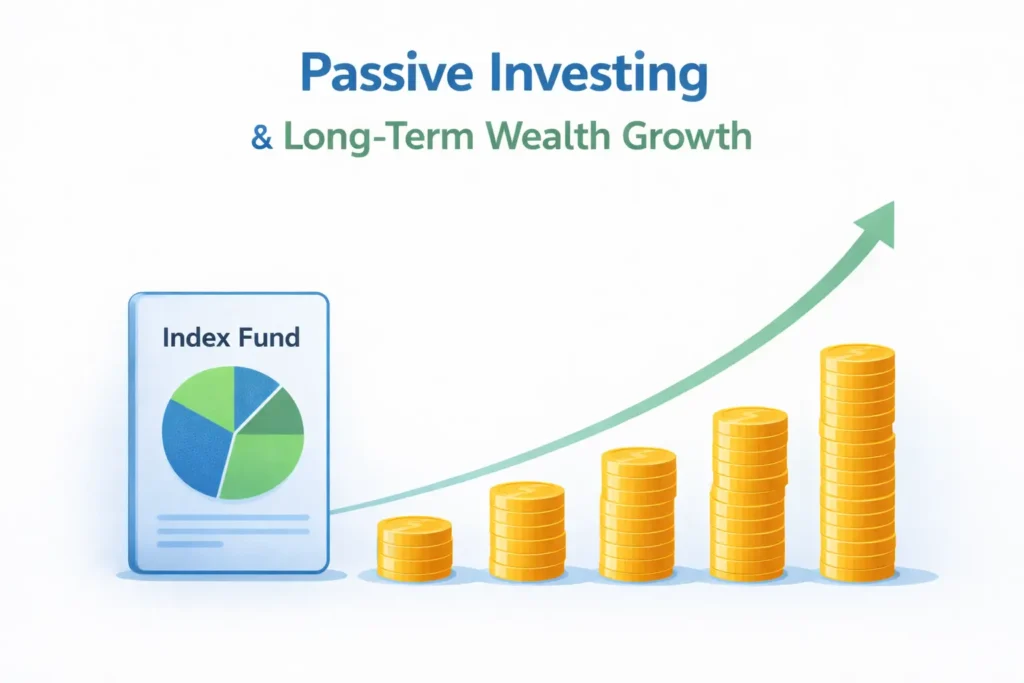 Passive Investing
& Long-Term Wealth Growth

Index Fund